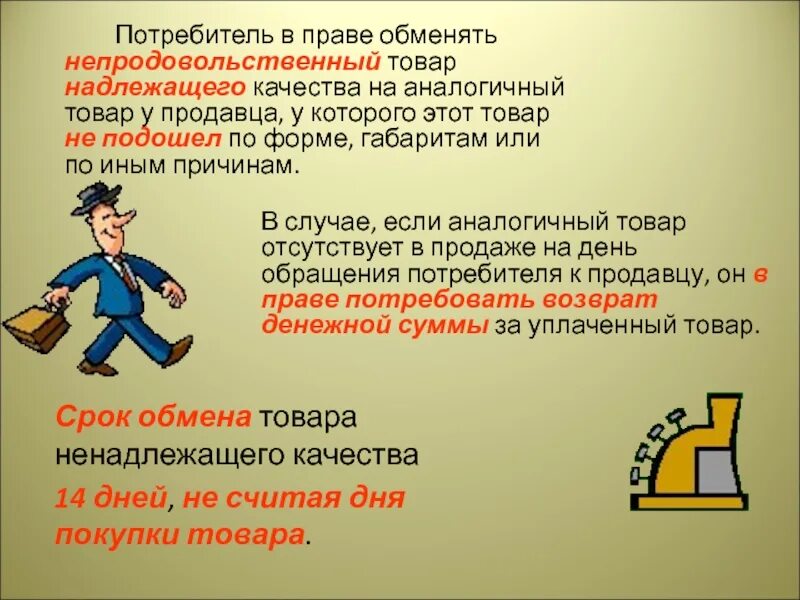 Потребитель в праве обменять непродовольственный товар надлежащего качества на аналогичный товар у продавца, у которого этот товар не подошел по форме, габаритам или по иным причинам.

В случае, если аналогичный товар отсутствует в продаже на день обращения потребителя к продавцу, он в праве потребовать возврат денежной суммы за уплаченный товар.

Срок обмена товара ненадлежащего качества

14 дней, не считая дня покупки товара.